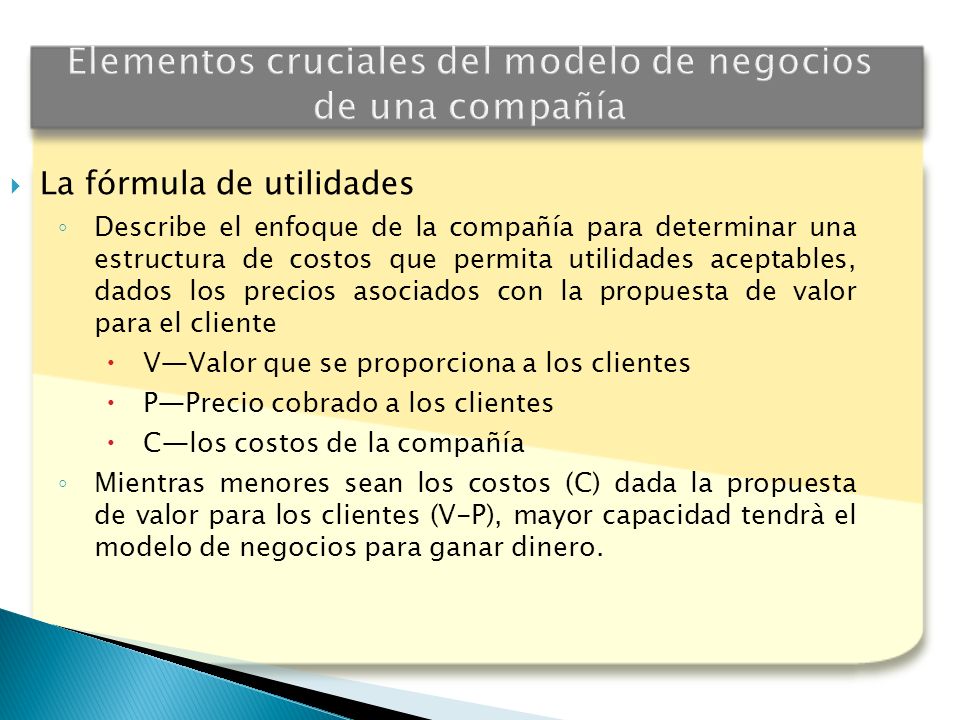 Elementos cruciales del modelo de negocios de una compañía

La fórmula de utilidades

Describe el enfoque de la compañía para determinar una estructura de costos que permita utilidades aceptables, dados los precios asociados con la propuesta de valor para el cliente

V—Valor que se proporciona a los clientes

P—Precio cobrado a los clientes

C—los costos de la compañía

Mientras menores sean los costos (C) dada la propuesta de valor para los clientes (V-P), mayor capacidad tendrà el modelo de negocios para ganar dinero.